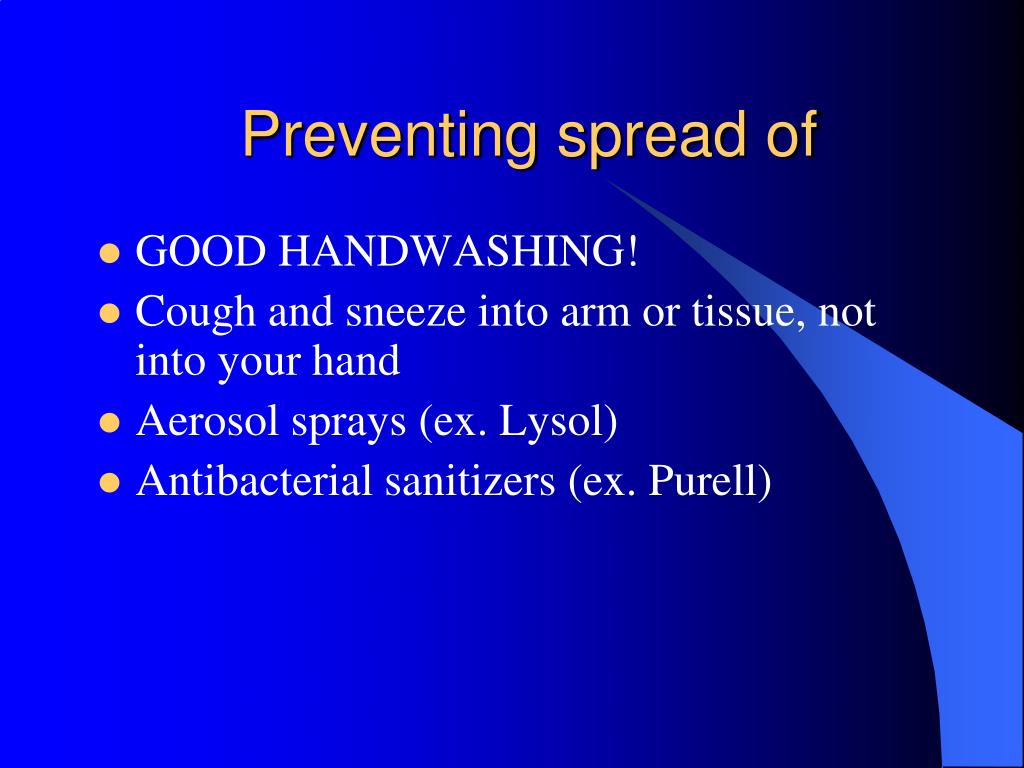 Preventing spread of

- GOOD HANDWASHING!
- Cough and sneeze into arm or tissue, not into your hand
- Aerosol sprays (ex. Lysol)
- Antibacterial sanitizers (ex. Purell)